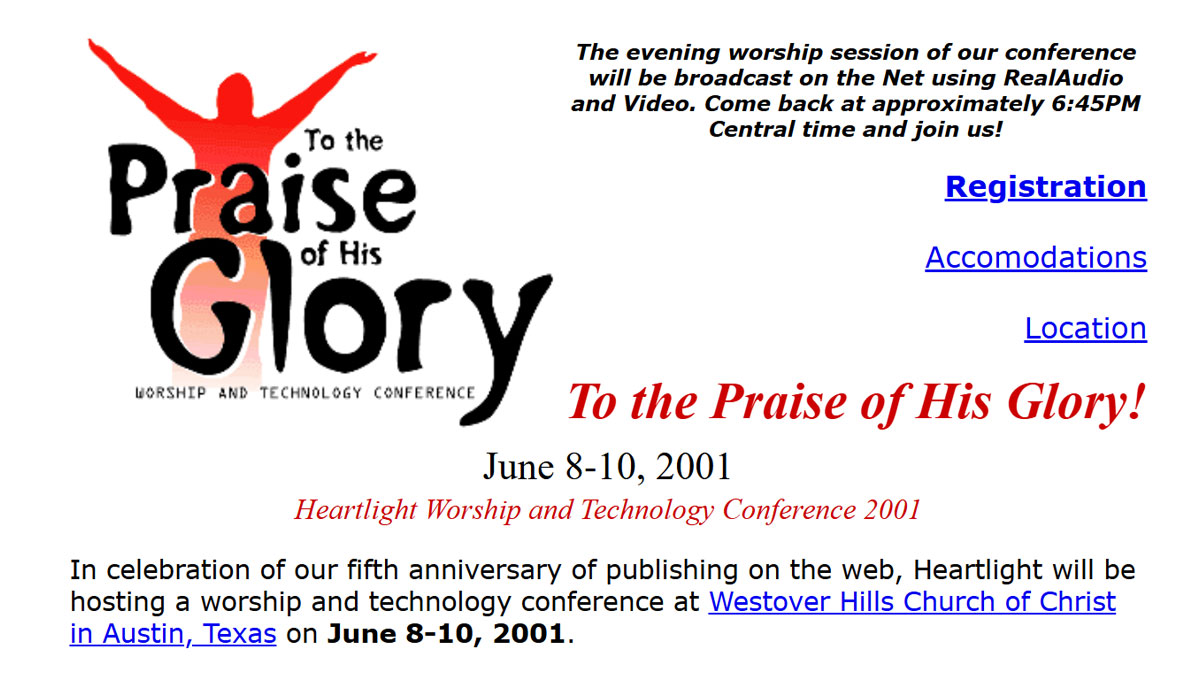 To the Praise of His Glory

WORSHIP AND TECHNOLOGY CONFERENCE

The evening worship session of our conference will be broadcast on the Net using RealAudio and Video. Come back at approximately 6:45PM Central time and join us!

Registration

Accomodations

Location

To the Praise of His Glory!

June 8-10, 2001

Heartlight Worship and Technology Conference 2001

In celebration of our fifth anniversary of publishing on the web, Heartlight will be hosting a worship and technology conference at Westover Hills Church of Christ in Austin, Texas on June 8-10, 2001.